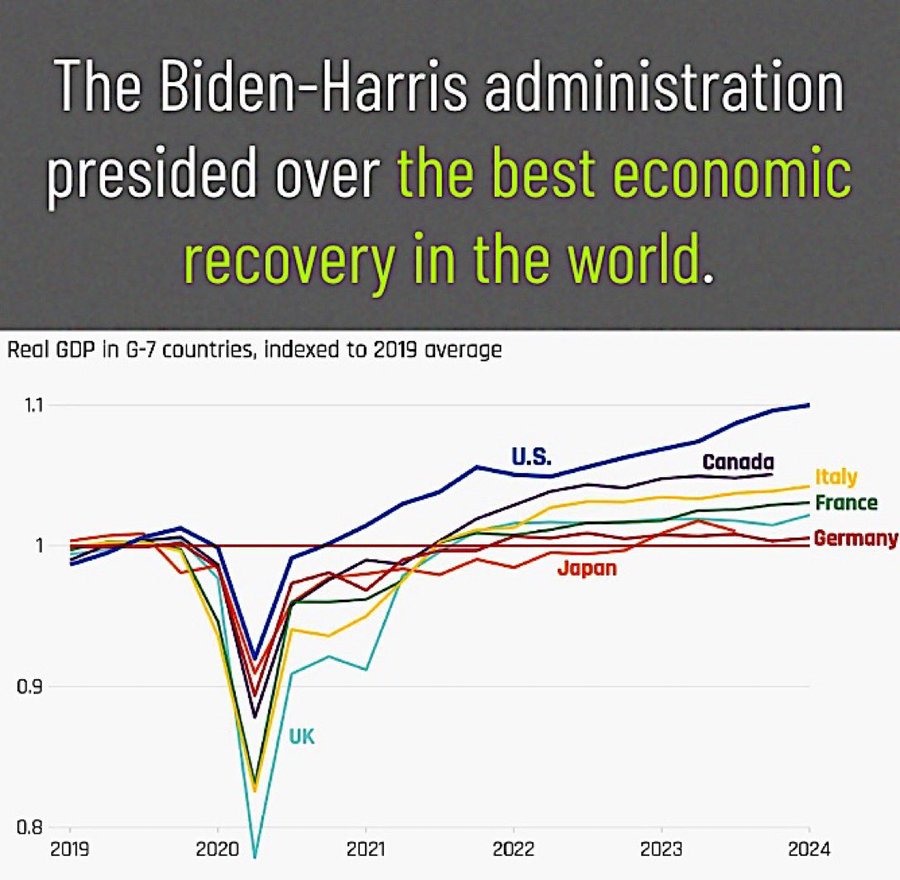 The Biden-Harris administration presided over the best economic recovery in the world.

Real GDP in G-7 countries, indexed to 2019 average

1.1
1
0.9
0.8

U.S.
Canada
Italy
France
Germany
Japan
UK

2019
2020
2021
2022
2023
2024